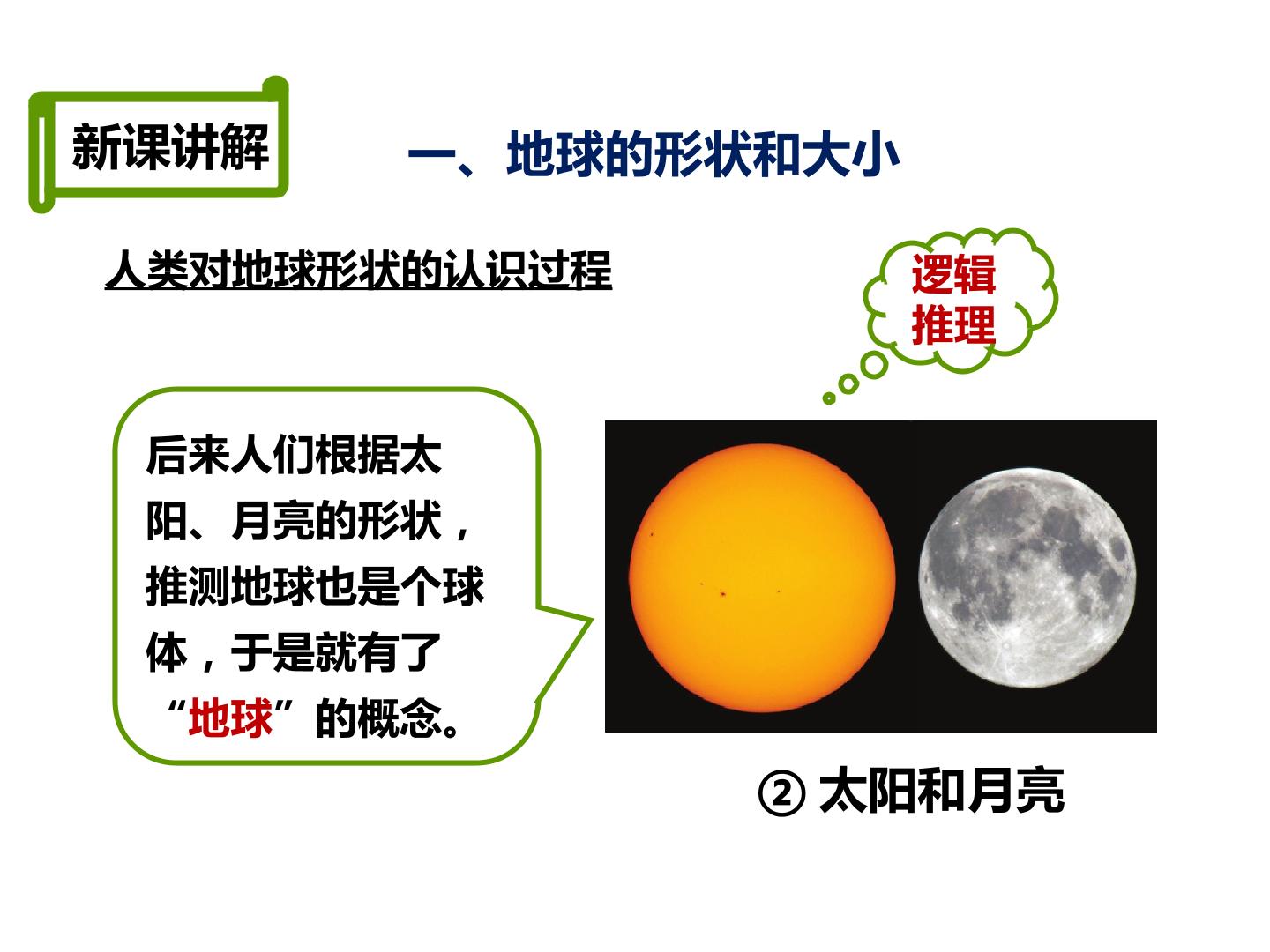 新课讲解

一、地球的形状和大小

人类对地球形状的认识过程

逻辑推理

后来人们根据太阳、月亮的形状，推测地球也是个球体，于是就有了“地球”的概念。

② 太阳和月亮